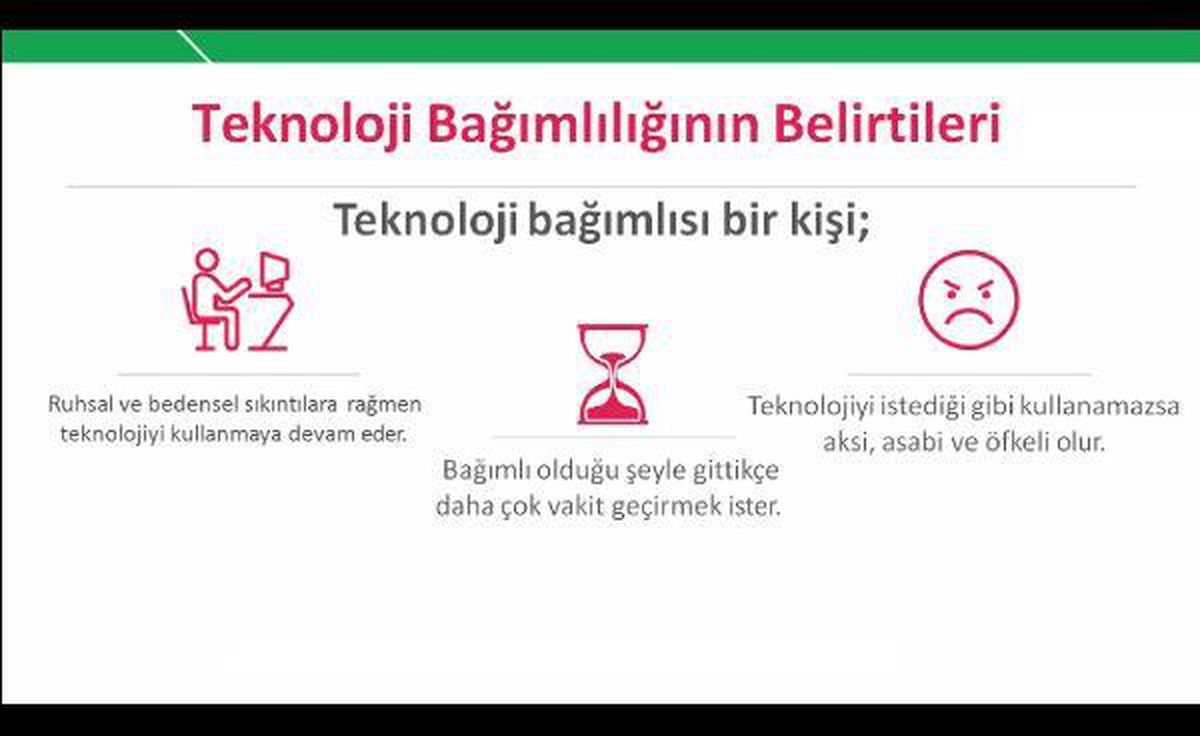 Teknoloji Bağımlılığının Belirtileri

Teknoloji bağımlısı bir kişi;

Ruhsal ve bedensel sıkıntılara rağmen teknolojiyi kullanmaya devam eder.

Bağımlı olduğu şeyle gittikçe daha çok vakit geçirmek ister.

Teknolojiyi istediği gibi kullanamazsa aksi, asabi ve öfkeli olur.